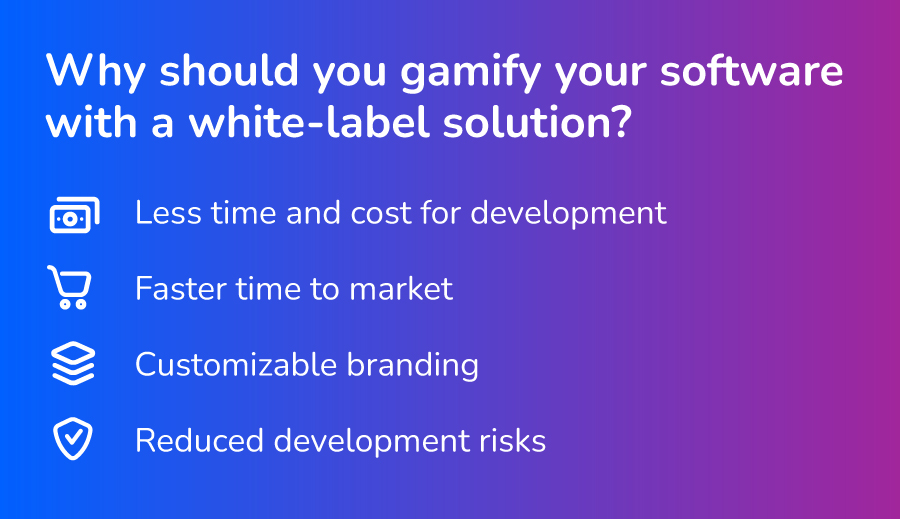 Why should you gamify your software with a white-label solution?

Less time and cost for development

Faster time to market

Customizable branding

Reduced development risks